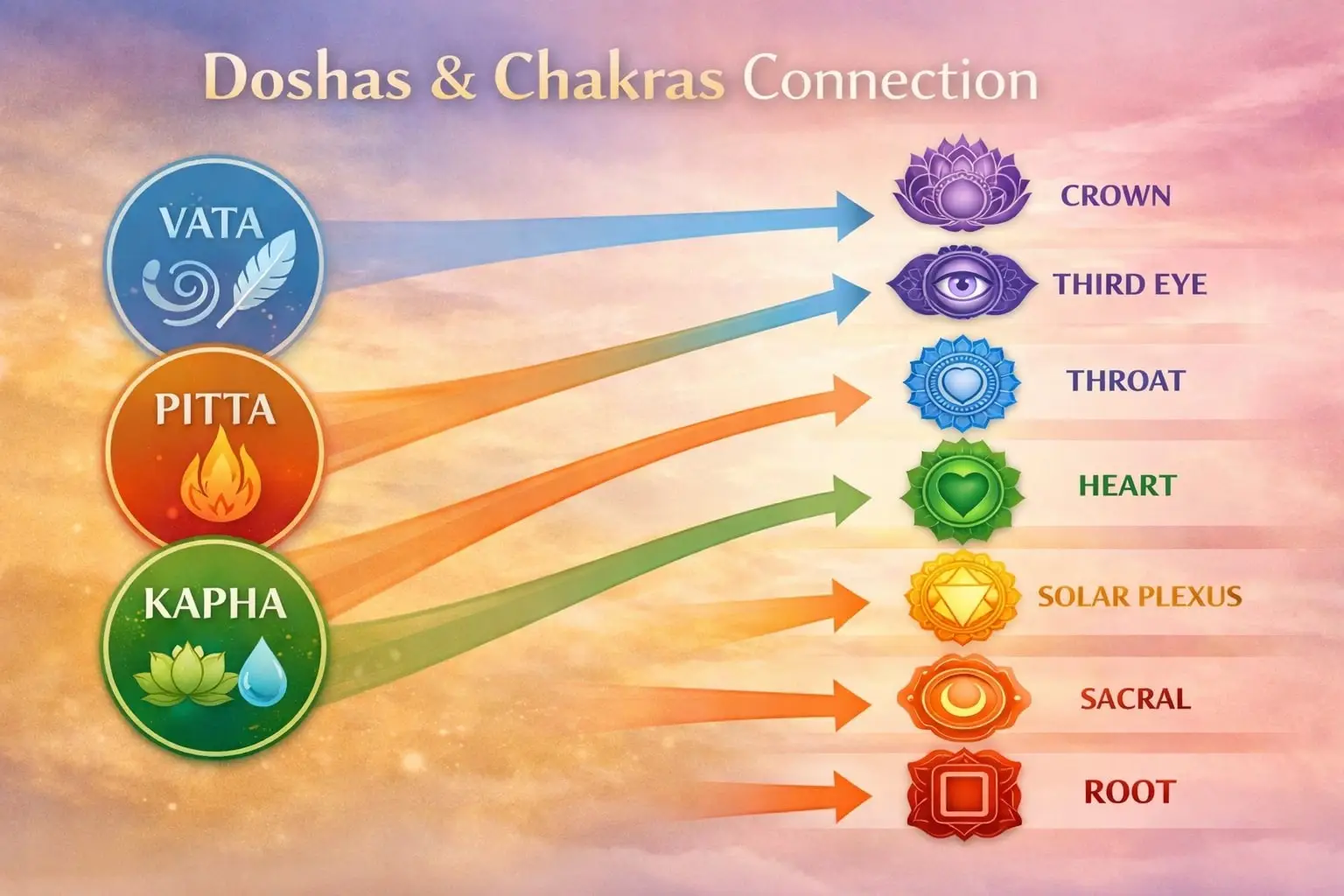 Doshas & Chakras Connection

VATA

PITTA

KAPHA

CROWN

THIRD EYE

THROAT

HEART

SOLAR PLEXUS

SACRAL

ROOT